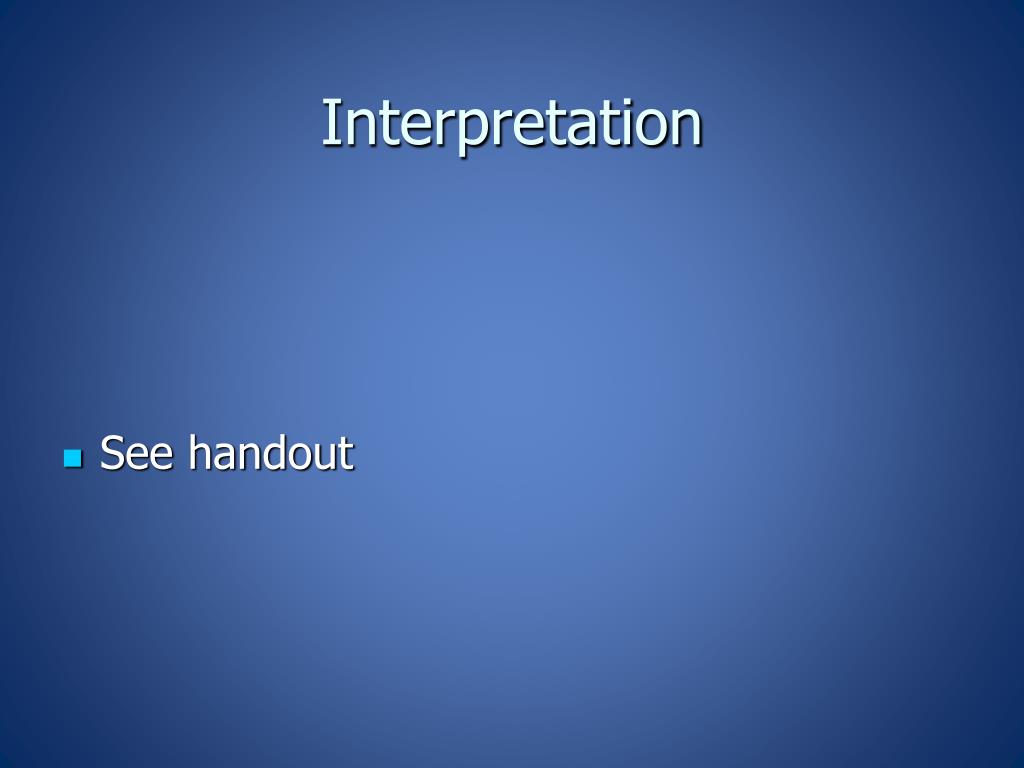 Interpretation

- See handout